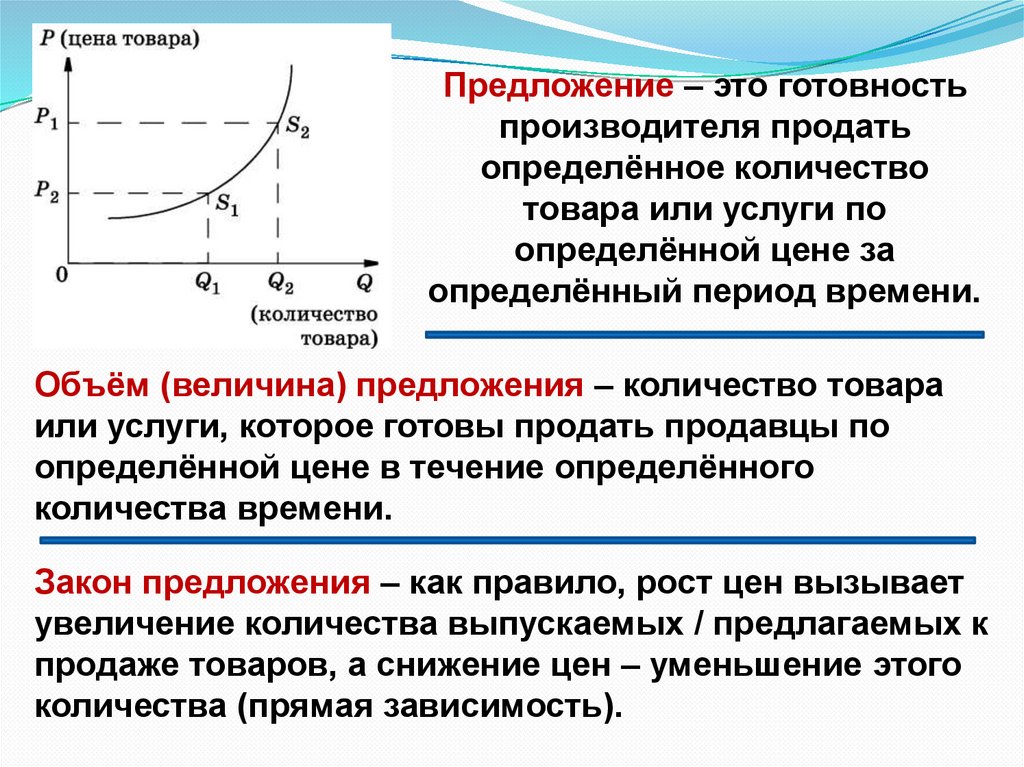 $P$ (цена товара)

$P_1$

$P_2$

$S_2$

$S_1$

0

$Q_1$

$Q_2$

$Q$

(количество товара)

Предложение – это готовность производителя продать определённое количество товара или услуги по определённой цене за определённый период времени.

Объём (величина) предложения – количество товара или услуги, которое готовы продать продавцы по определённой цене в течение определённого количества времени.

Закон предложения – как правило, рост цен вызывает увеличение количества выпускаемых / предлагаемых к продаже товаров, а снижение цен – уменьшение этого количества (прямая зависимость).